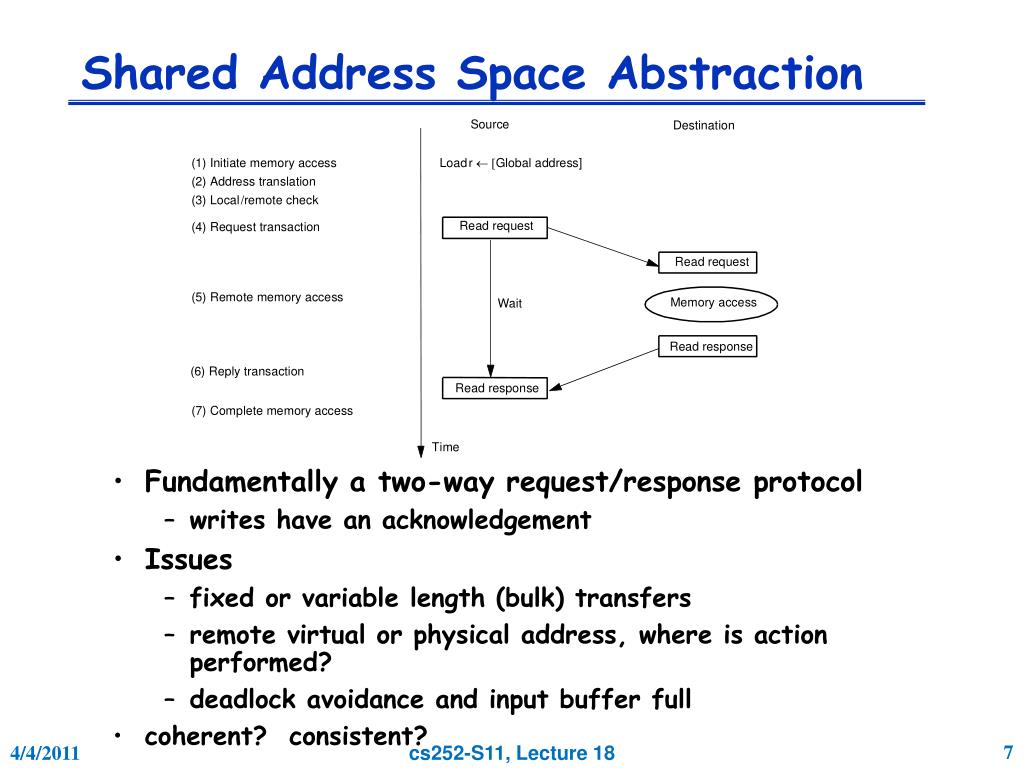 Shared Address Space Abstraction

Source

Destination

(1) Initiate memory access

(2) Address translation

(3) Local/remote check

(4) Request transaction

(5) Remote memory access

(6) Reply transaction

(7) Complete memory access

Load r ← [Global address]

Read request

Read request

Wait

Memory access

Read response

Read response

Time

• Fundamentally a two-way request/response protocol
 – writes have an acknowledgement
• Issues
 – fixed or variable length (bulk) transfers
 – remote virtual or physical address, where is action performed?
 – deadlock avoidance and input buffer full
• coherent? consistent?

4/4/2011

cs252-S11, Lecture 18

7